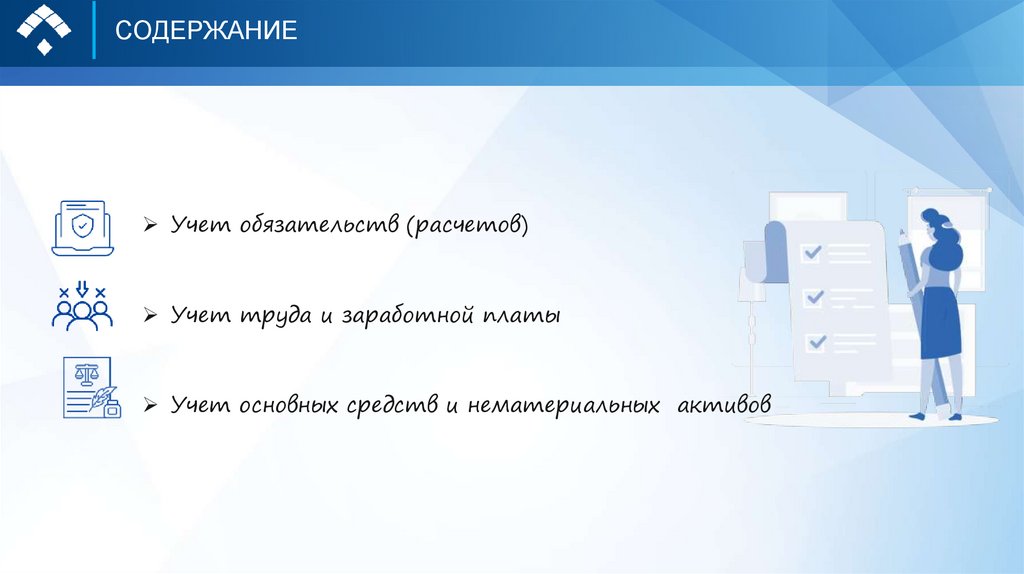 СОДЕРЖАНИЕ

➢ Учет обязательств (расчетов)

➢ Учет труда и заработной платы

➢ Учет основных средств и нематериальных активов